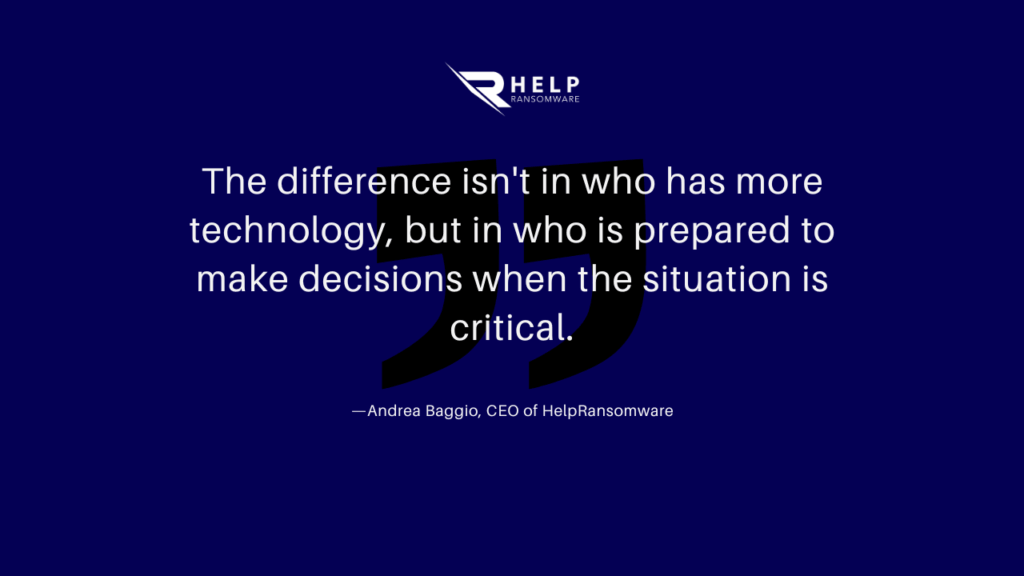 HELP
RANSOMWARE

The difference isn't in who has more technology, but in who is prepared to make decisions when the situation is critical.

—Andrea Baggio, CEO of HelpRansomware